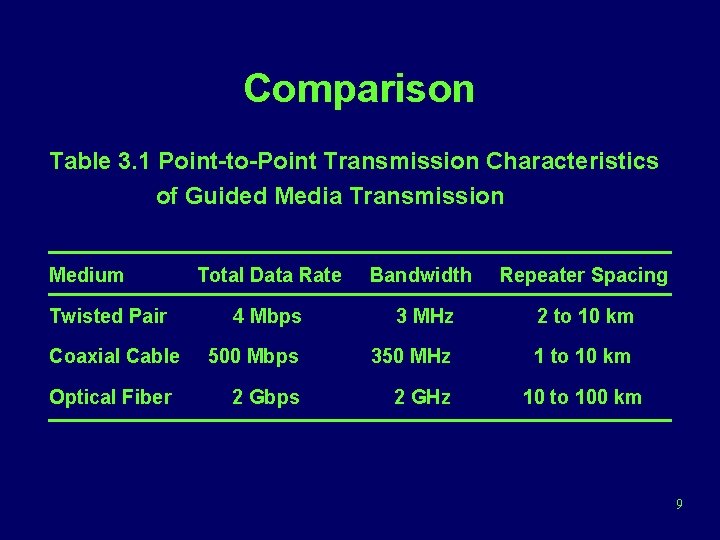 Comparison

Table 3.1 Point-to-Point Transmission Characteristics of Guided Media Transmission

| Medium | Total Data Rate | Bandwidth | Repeater Spacing |
|---|---|---|---|
| Twisted Pair | 4 Mbps | 3 MHz | 2 to 10 km |
| Coaxial Cable | 500 Mbps | 350 MHz | 1 to 10 km |
| Optical Fiber | 2 Gbps | 2 GHz | 10 to 100 km |

9